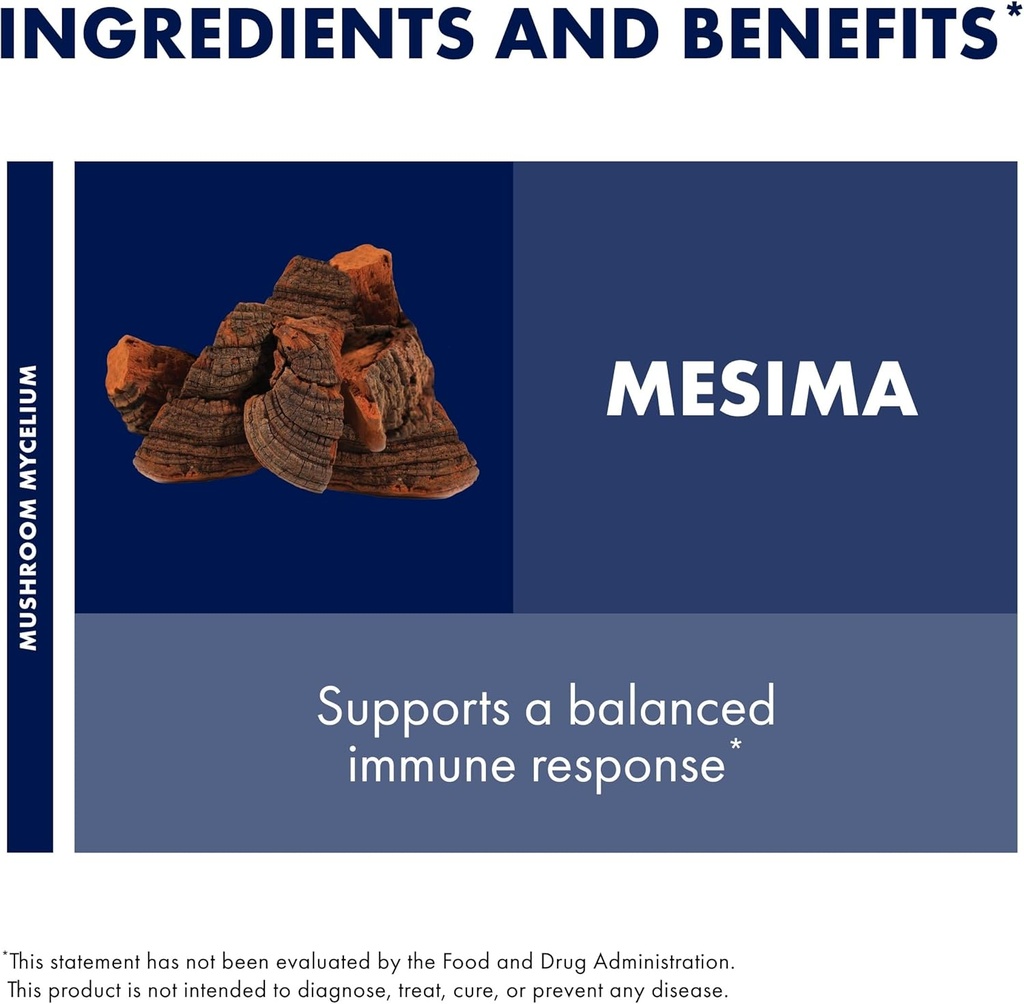 INGREDIENTS AND BENEFITS*

MUSHROOM MYCELIUM

MESIMA

Supports a balanced immune response*

*This statement has not been evaluated by the Food and Drug Administration. This product is not intended to diagnose, treat, cure, or prevent any disease.